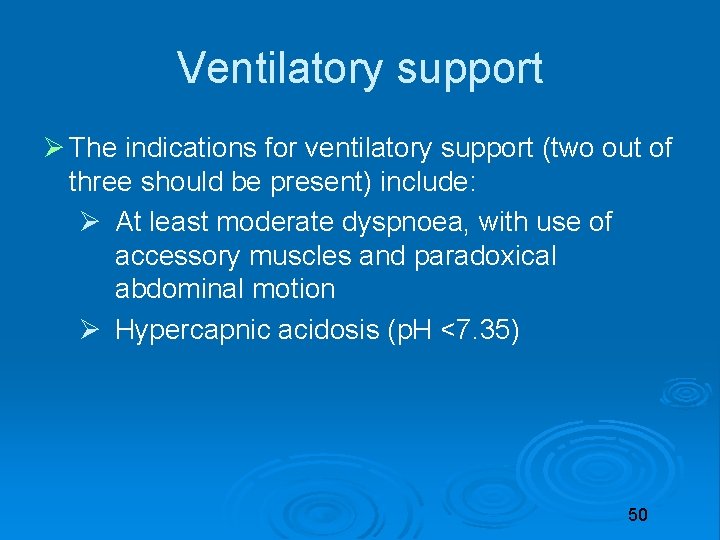 Ventilatory support

➢ The indications for ventilatory support (two out of three should be present) include:

➢ At least moderate dyspnoea, with use of accessory muscles and paradoxical abdominal motion

➢ Hypercapnic acidosis (pH <7.35)

50